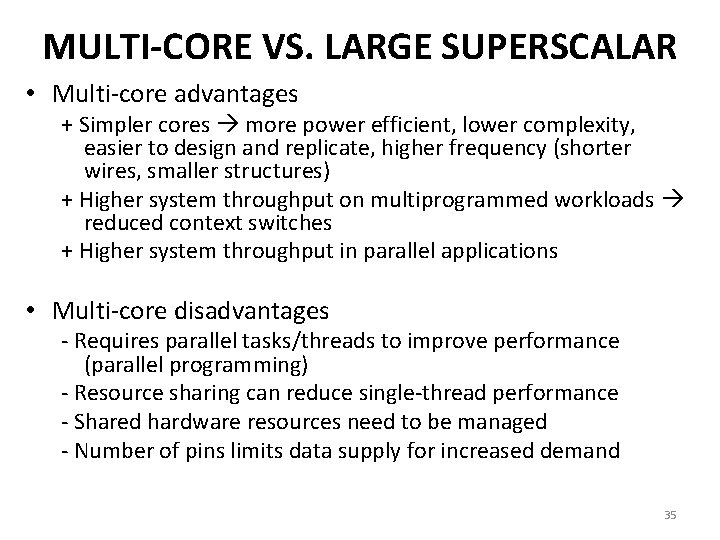 MULTI-CORE VS. LARGE SUPERSCALAR

• Multi-core advantages

+ Simpler cores → more power efficient, lower complexity, easier to design and replicate, higher frequency (shorter wires, smaller structures)

+ Higher system throughput on multiprogrammed workloads → reduced context switches

+ Higher system throughput in parallel applications

• Multi-core disadvantages

- Requires parallel tasks/threads to improve performance (parallel programming)

- Resource sharing can reduce single-thread performance

- Shared hardware resources need to be managed

- Number of pins limits data supply for increased demand

35